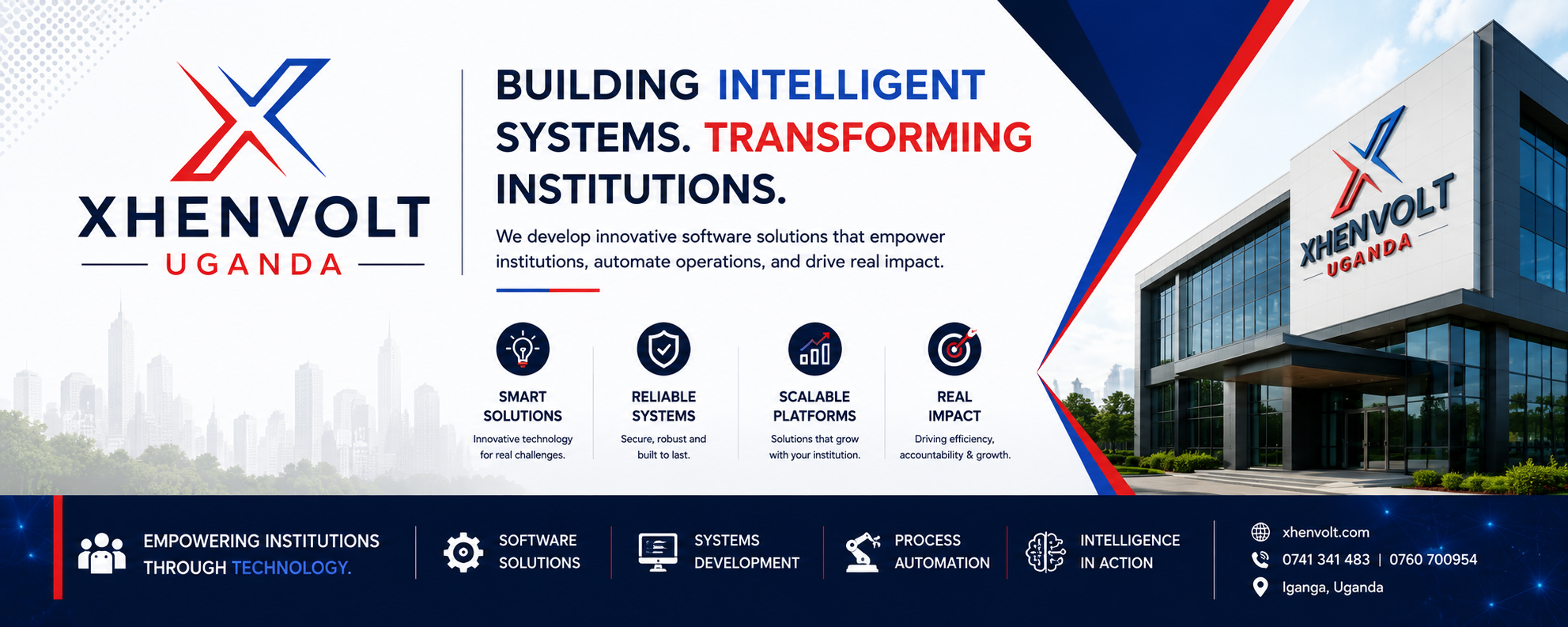 XHENVOLT
UGANDA

BUILDING INTELLIGENT SYSTEMS. TRANSFORMING INSTITUTIONS.

We develop innovative software solutions that empower institutions, automate operations, and drive real impact.

SMART SOLUTIONS
Innovative technology for real challenges.

RELIABLE SYSTEMS
Secure, robust and built to last.

SCALABLE PLATFORMS
Solutions that grow with your institution.

REAL IMPACT
Driving efficiency, accountability & growth.

XHENVOLT
UGANDA

EMPOWERING INSTITUTIONS THROUGH TECHNOLOGY.

SOFTWARE SOLUTIONS

SYSTEMS DEVELOPMENT

PROCESS AUTOMATION

INTELLIGENCE IN ACTION

xhenvolt.com
0741 341 483 | 0760 700954
Iganga, Uganda